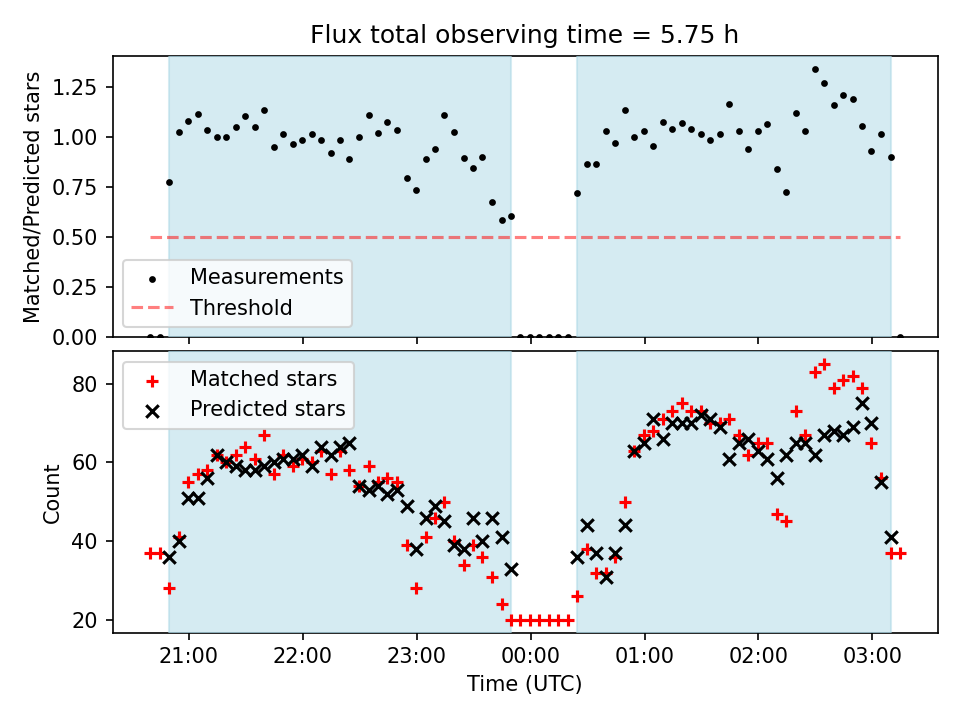 Flux total observing time = 5.75 h

Matched/Predicted stars

1.25
1.00
0.75
0.50
0.25
0.00

Measurements
Threshold

Count

80
60
40
20

Matched stars
Predicted stars

21:00
22:00
23:00
00:00
01:00
02:00
03:00

Time (UTC)